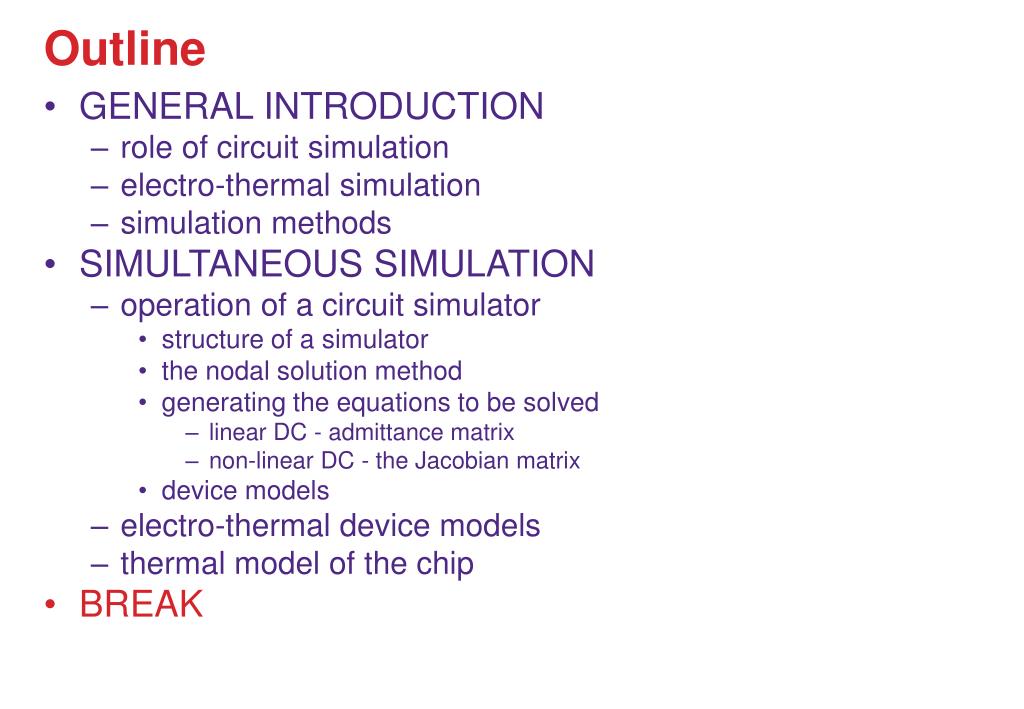 Outline

• GENERAL INTRODUCTION
– role of circuit simulation
– electro-thermal simulation
– simulation methods
• SIMULTANEOUS SIMULATION
– operation of a circuit simulator
• structure of a simulator
• the nodal solution method
• generating the equations to be solved
– linear DC - admittance matrix
– non-linear DC - the Jacobian matrix
• device models
– electro-thermal device models
– thermal model of the chip
• BREAK